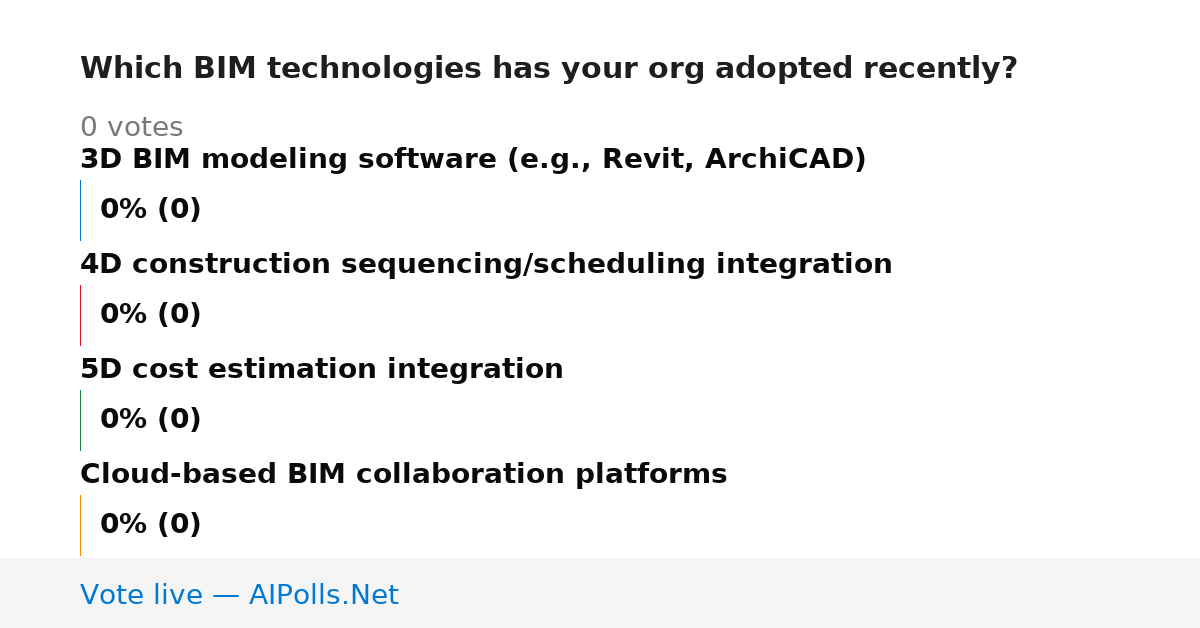 Which BIM technologies has your org adopted recently?

0 votes

3D BIM modeling software (e.g., Revit, ArchiCAD)

0% (0)

4D construction sequencing/scheduling integration

0% (0)

5D cost estimation integration

0% (0)

Cloud-based BIM collaboration platforms

0% (0)

Vote live — AIPolls.Net